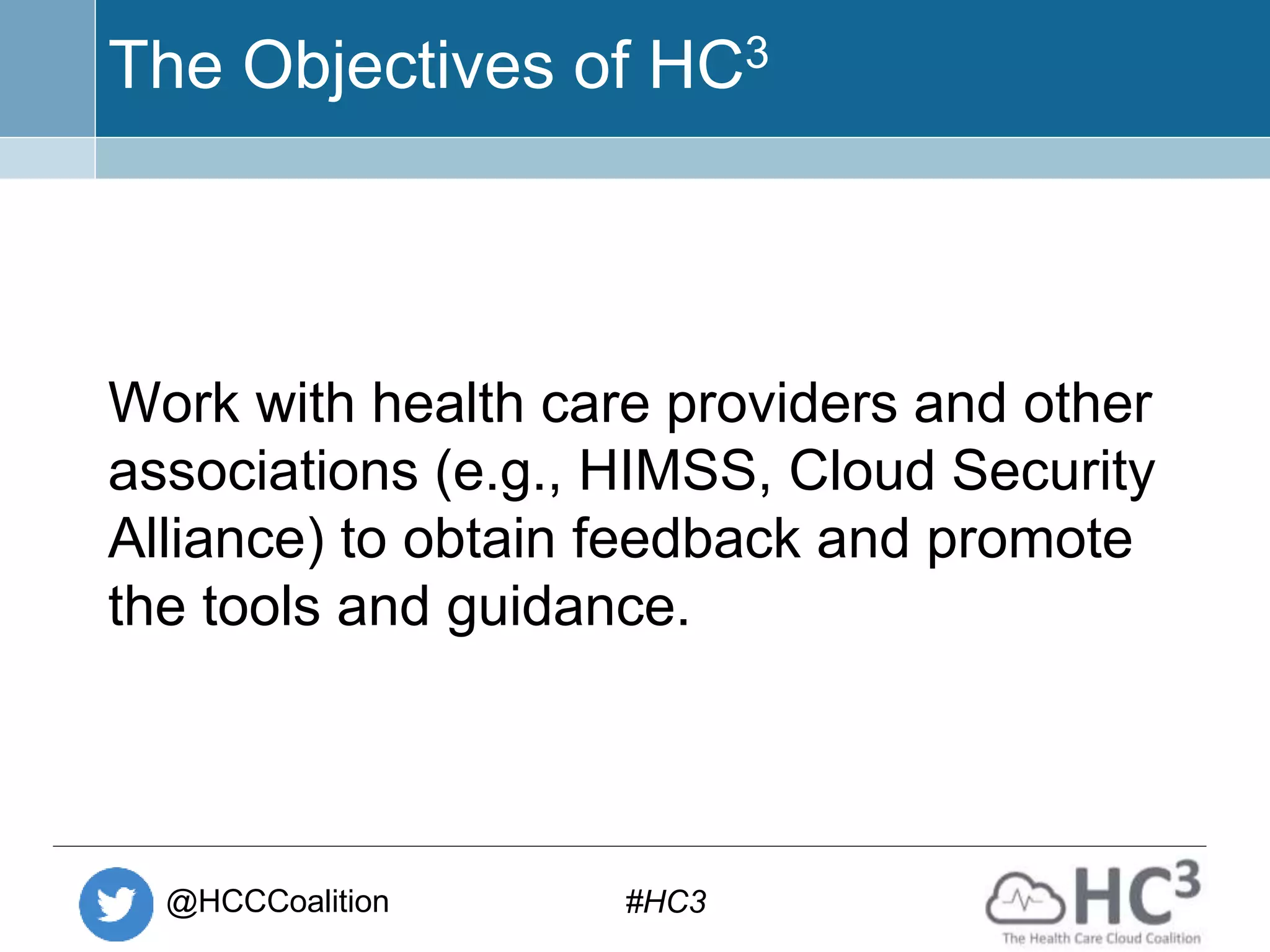 The Objectives of HC$^3$

Work with health care providers and other associations (e.g., HIMSS, Cloud Security Alliance) to obtain feedback and promote the tools and guidance.

@HCCCoalition

#HC3

HC$^3$
The Health Care Cloud Coalition